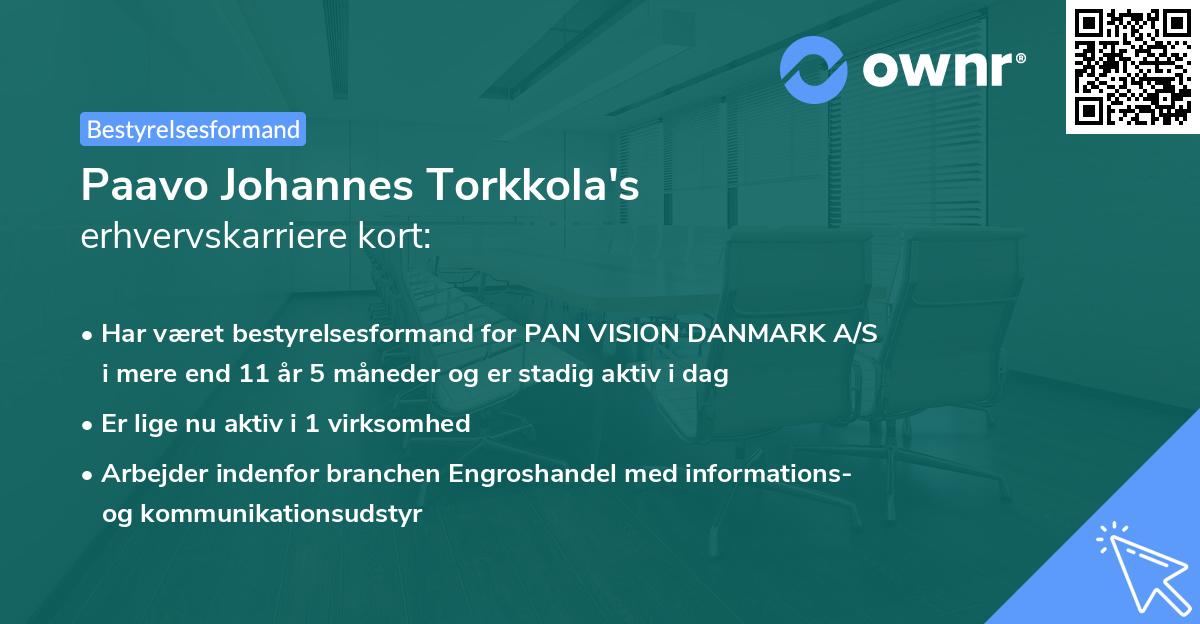 ownr®

Bestyrelsesformand

Paavo Johannes Torkkola's erhvervskarriere kort:

• Har været bestyrelsesformand for PAN VISION DANMARK A/S i mere end 11 år 5 måneder og er stadig aktiv i dag

• Er lige nu aktiv i 1 virksomhed

• Arbejder indenfor branchen Engroshandel med informations- og kommunikationsudstyr